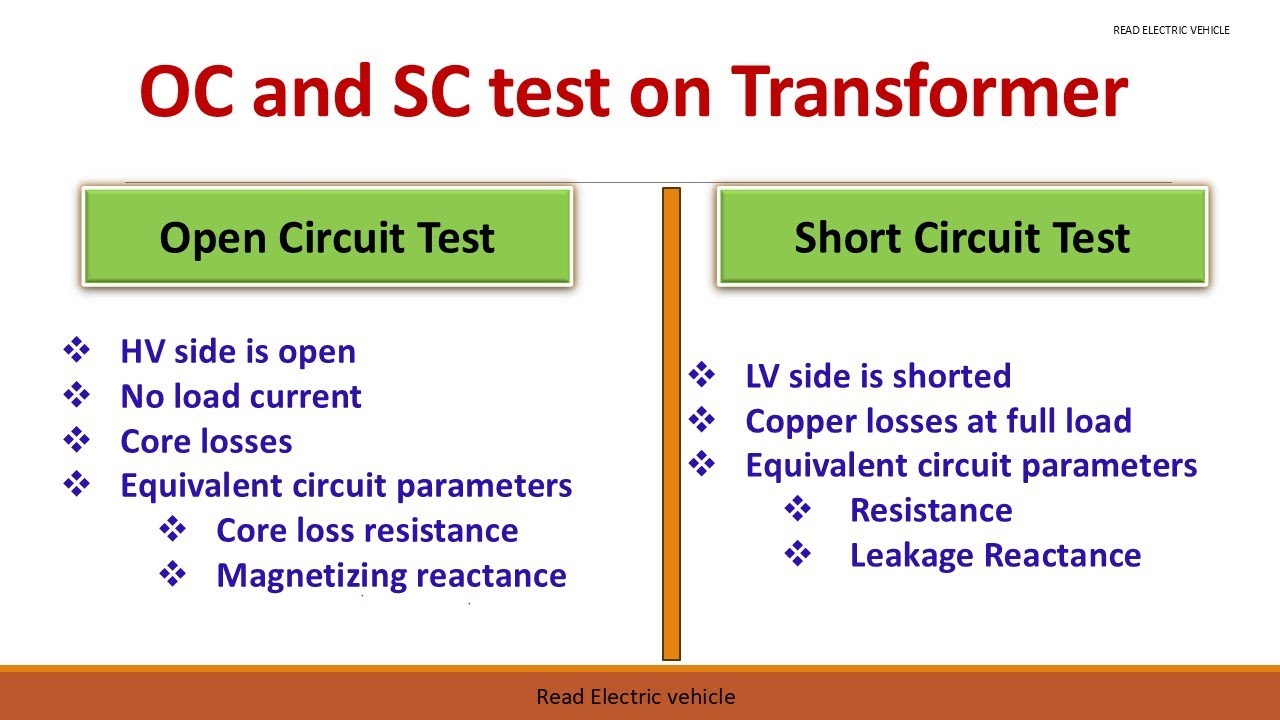 READ ELECTRIC VEHICLE

OC and SC test on Transformer

Open Circuit Test

❖ HV side is open
❖ No load current
❖ Core losses
❖ Equivalent circuit parameters
❖ Core loss resistance
❖ Magnetizing reactance

Short Circuit Test

❖ LV side is shorted
❖ Copper losses at full load
❖ Equivalent circuit parameters
❖ Resistance
❖ Leakage Reactance

Read Electric vehicle